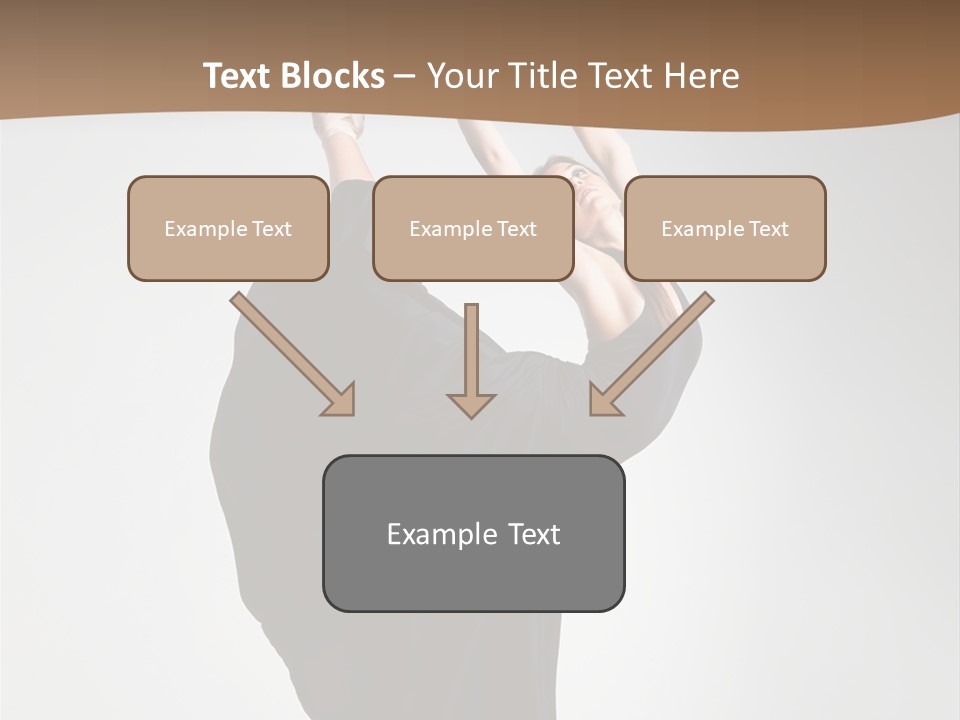 Text Blocks – Your Title Text Here

Example Text

Example Text

Example Text

Example Text